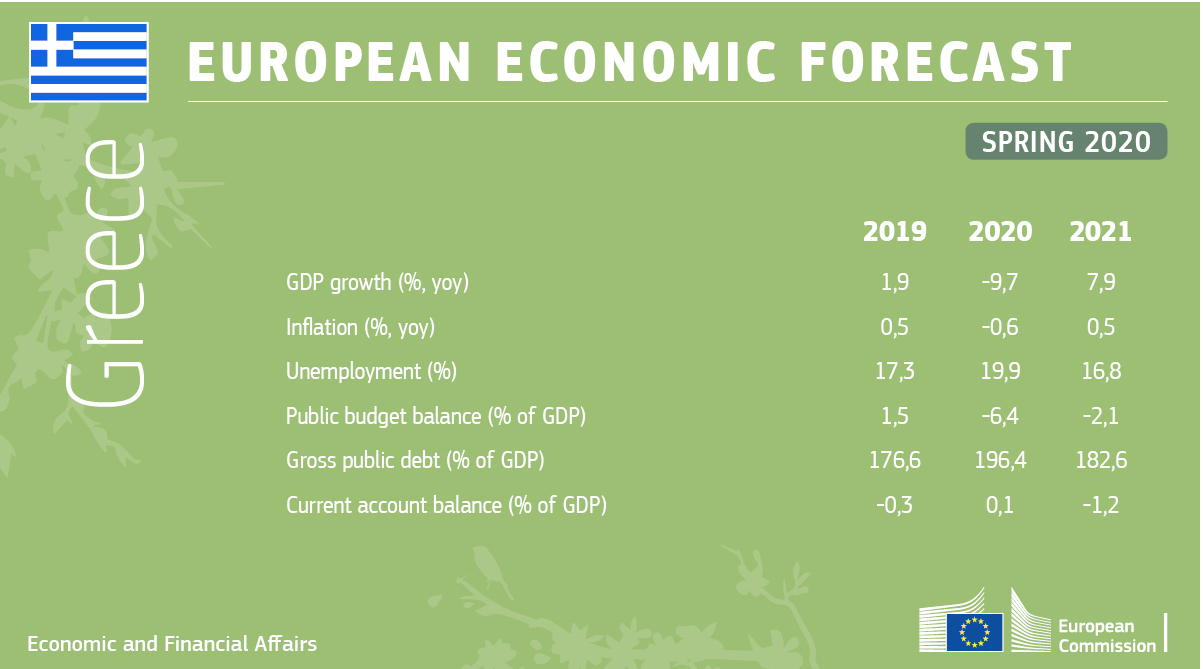 EUROPEAN ECONOMIC FORECAST

SPRING 2020

Greece

| | 2019 | 2020 | 2021 |
|---|---|---|---|
| GDP growth (%, yoy) | 1,9 | -9,7 | 7,9 |
| Inflation (%, yoy) | 0,5 | -0,6 | 0,5 |
| Unemployment (%) | 17,3 | 19,9 | 16,8 |
| Public budget balance (% of GDP) | 1,5 | -6,4 | -2,1 |
| Gross public debt (% of GDP) | 176,6 | 196,4 | 182,6 |
| Current account balance (% of GDP) | -0,3 | 0,1 | -1,2 |

Economic and Financial Affairs

European Commission